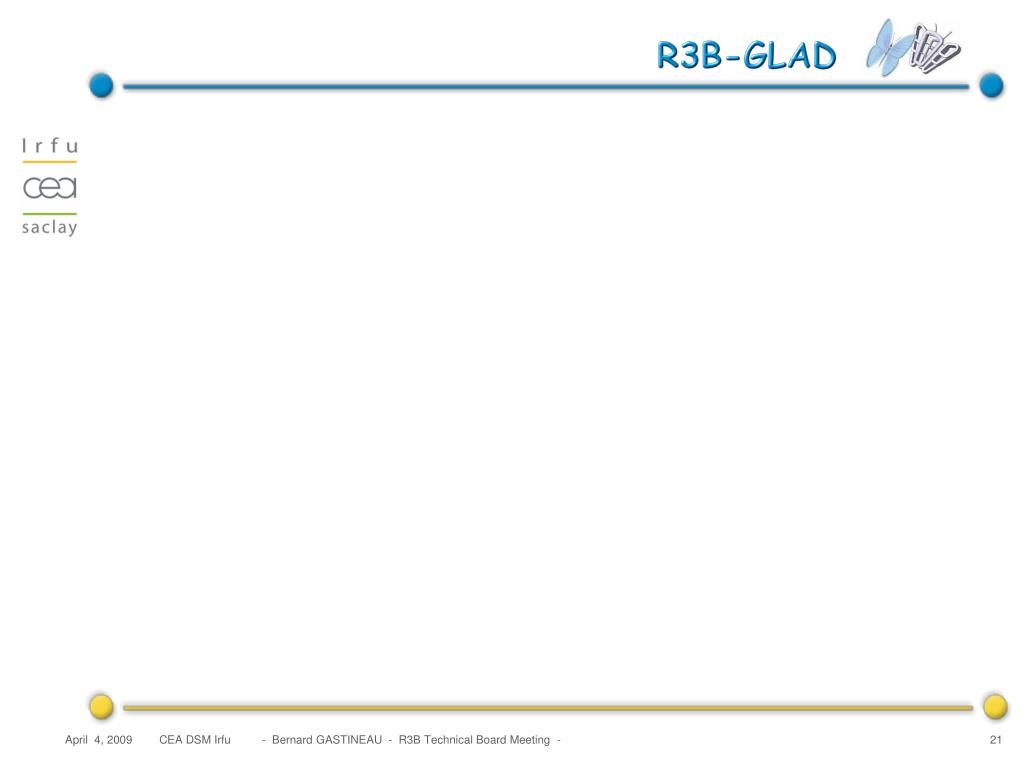 R3B-GLAD

Irfu
cea
saclay

April 4, 2009 CEA DSM Irfu - Bernard GASTINEAU - R3B Technical Board Meeting - 21